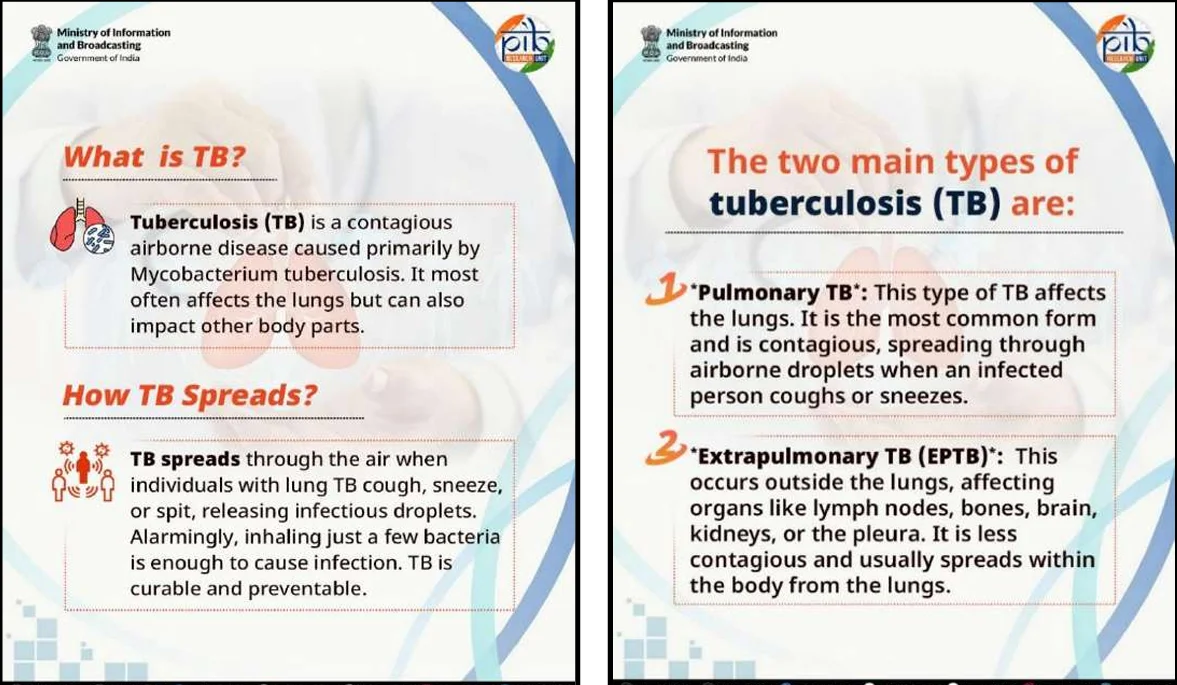 Ministry of Information and Broadcasting
Government of India

pib
RESEARCH UNIT

What is TB?

Tuberculosis (TB) is a contagious airborne disease caused primarily by Mycobacterium tuberculosis. It most often affects the lungs but can also impact other body parts.

How TB Spreads?

TB spreads through the air when individuals with lung TB cough, sneeze, or spit, releasing infectious droplets. Alarmingly, inhaling just a few bacteria is enough to cause infection. TB is curable and preventable.

Ministry of Information and Broadcasting
Government of India

pib
RESEARCH UNIT

The two main types of tuberculosis (TB) are:

1 *Pulmonary TB*: This type of TB affects the lungs. It is the most common form and is contagious, spreading through airborne droplets when an infected person coughs or sneezes.

2 *Extrapulmonary TB (EPTB)*: This occurs outside the lungs, affecting organs like lymph nodes, bones, brain, kidneys, or the pleura. It is less contagious and usually spreads within the body from the lungs.